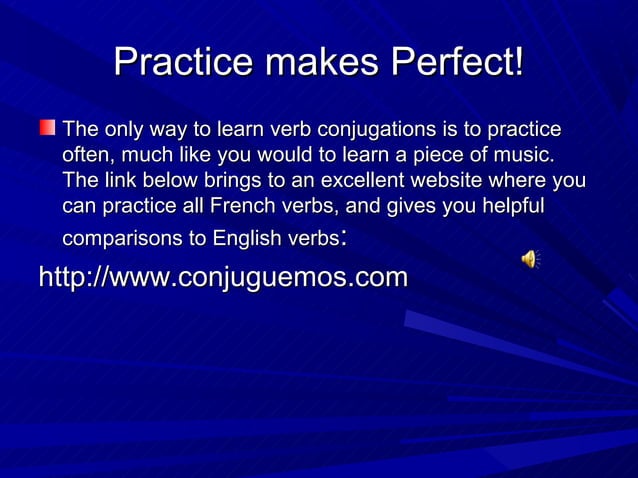 Practice makes Perfect!

The only way to learn verb conjugations is to practice often, much like you would to learn a piece of music. The link below brings to an excellent website where you can practice all French verbs, and gives you helpful comparisons to English verbs:

http://www.conjuguemos.com